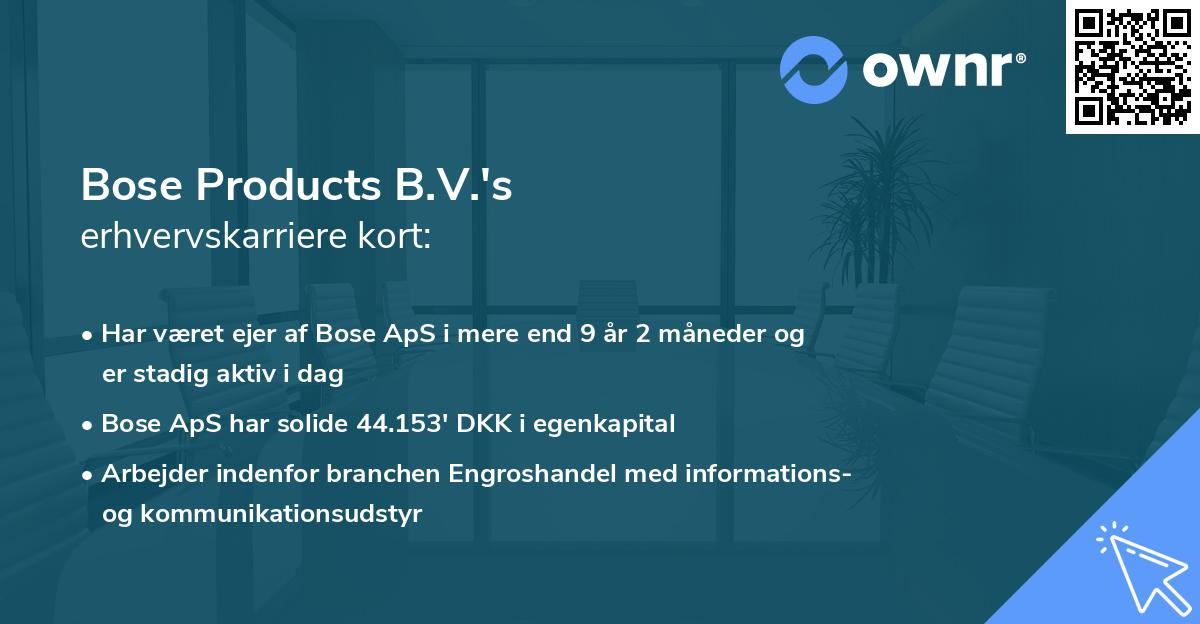 ownr®

Bose Products B.V.'s
erhvervskarriere kort:

• Har været ejer af Bose ApS i mere end 9 år 2 måneder og er stadig aktiv i dag
• Bose ApS har solide 44.153' DKK i egenkapital
• Arbejder indenfor branchen Engroshandel med informations- og kommunikationsudstyr